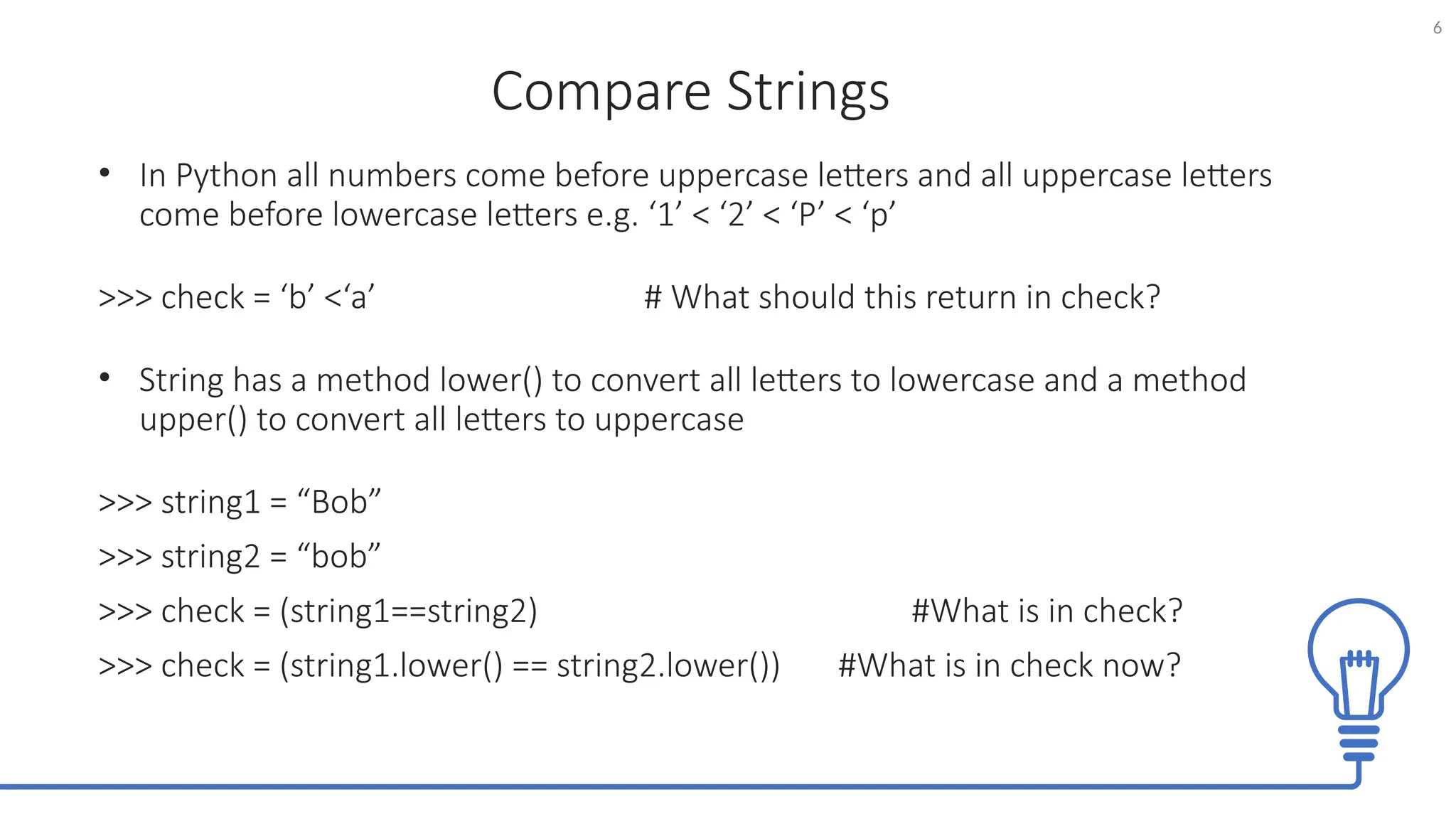 6

Compare Strings

• In Python all numbers come before uppercase letters and all uppercase letters come before lowercase letters e.g. ‘1’ < ‘2’ < ‘P’ < ‘p’

>>> check = ‘b’ <‘a’ # What should this return in check?

• String has a method lower() to convert all letters to lowercase and a method upper() to convert all letters to uppercase

>>> string1 = “Bob”

>>> string2 = “bob”

>>> check = (string1==string2) #What is in check?

>>> check = (string1.lower() == string2.lower()) #What is in check now?